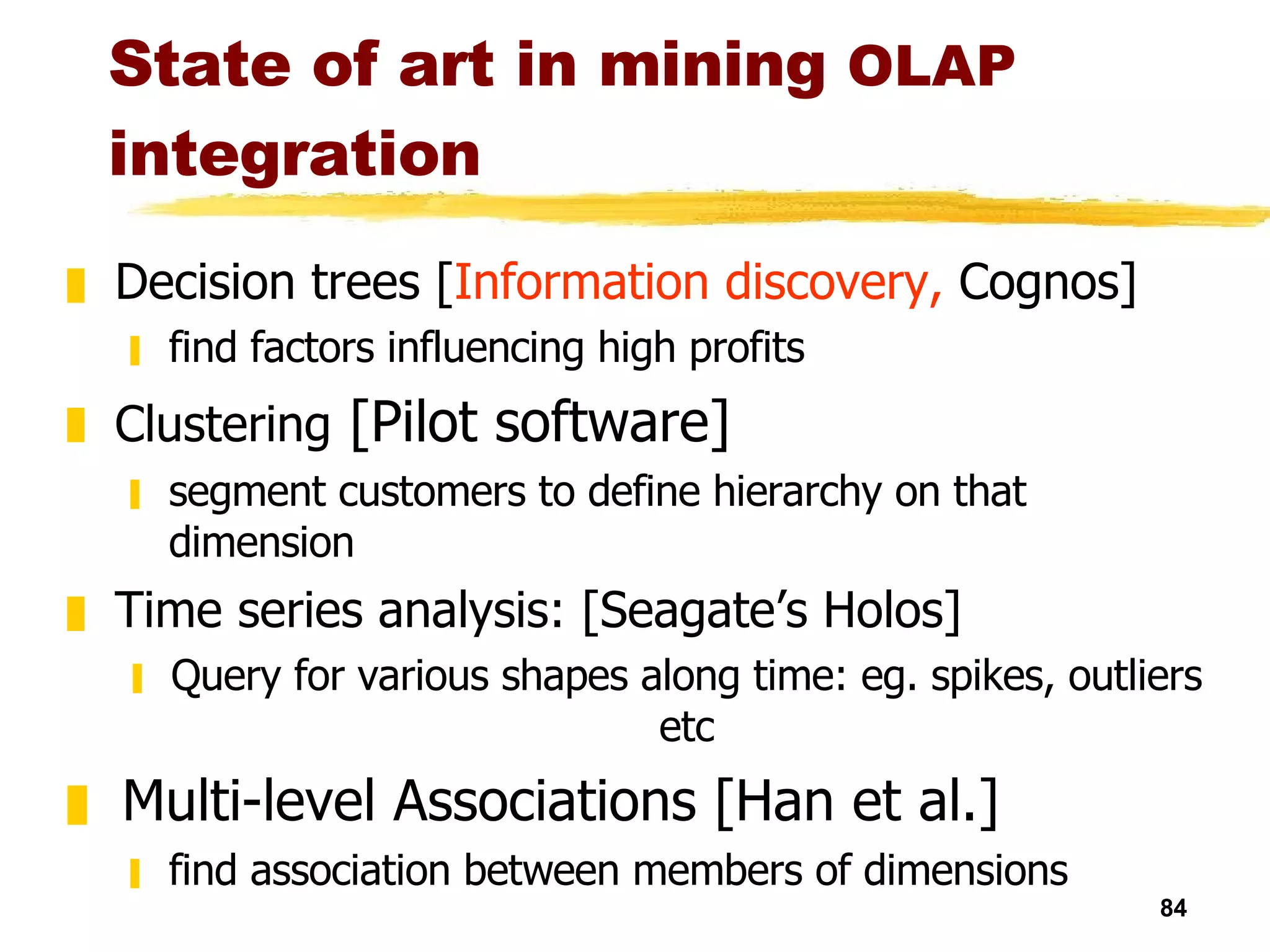 State of art in mining OLAP integration

Decision trees [Information discovery, Cognos]

find factors influencing high profits

Clustering [Pilot software]

segment customers to define hierarchy on that dimension

Time series analysis: [Seagate's Holos]

Query for various shapes along time: eg. spikes, outliers etc

Multi-level Associations [Han et al.]

find association between members of dimensions

84